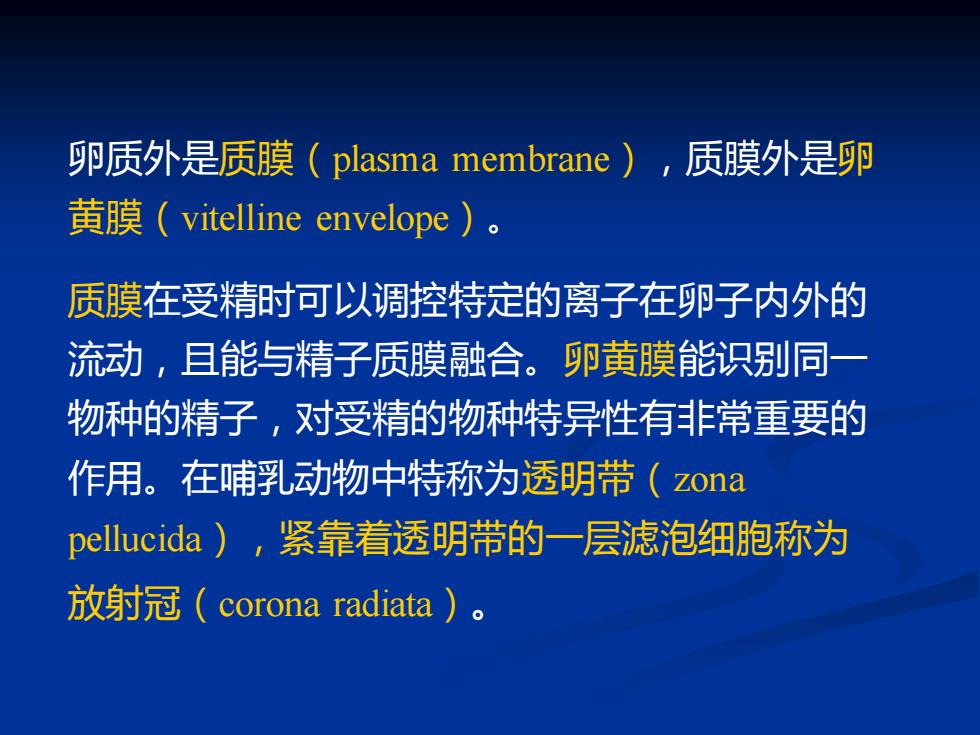 卵质外是质膜（plasma membrane），质膜外是卵黄膜（vitelline envelope）。

质膜在受精时可以调控特定的离子在卵子内外的流动，且能与精子质膜融合。卵黄膜能识别同一物种的精子，对受精的物种特异性有非常重要的作用。在哺乳动物中特称为透明带（zona pellucida），紧靠着透明带的一层滤泡细胞称为放射冠（corona radiata）。